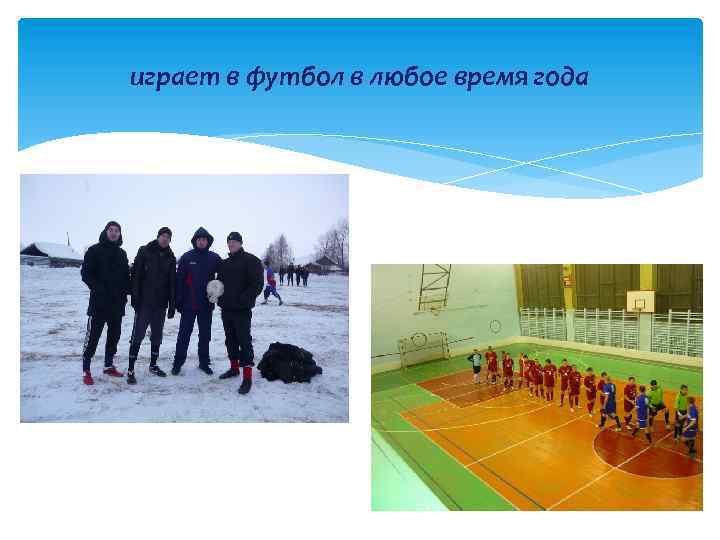 играет в футбол в любое время года